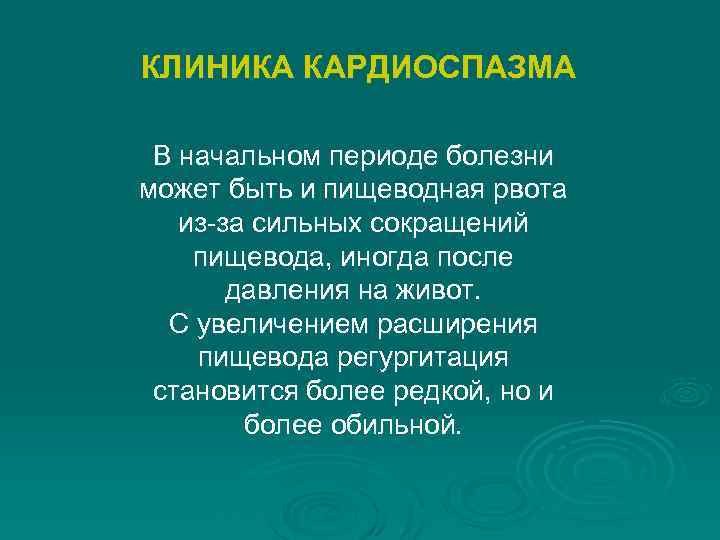 КЛИНИКА КАРДИОСПАЗМА

В начальном периоде болезни может быть и пищеводная рвота из-за сильных сокращений пищевода, иногда после давления на живот.
С увеличением расширения пищевода регургитация становится более редкой, но и более обильной.